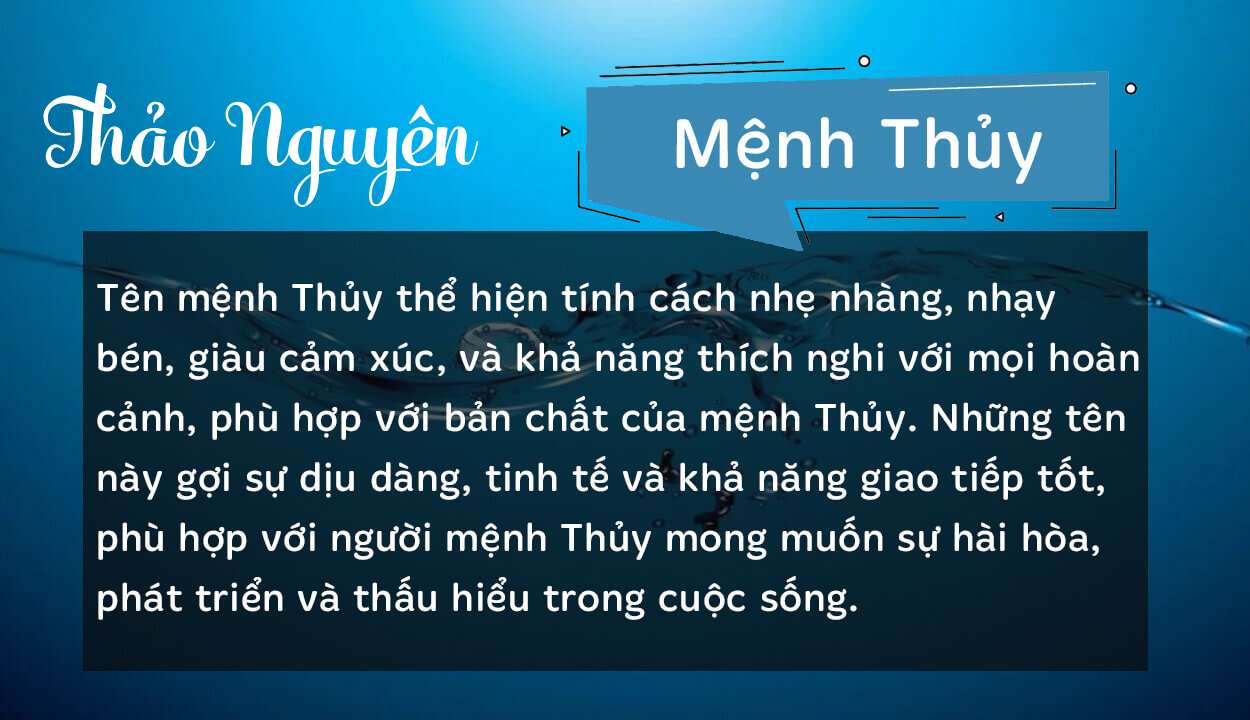 Thảo Nguyên

Mệnh Thủy

Tên mệnh Thủy thể hiện tính cách nhẹ nhàng, nhạy bén, giàu cảm xúc, và khả năng thích nghi với mọi hoàn cảnh, phù hợp với bản chất của mệnh Thủy. Những tên này gợi sự dịu dàng, tinh tế và khả năng giao tiếp tốt, phù hợp với người mệnh Thủy mong muốn sự hài hòa, phát triển và thấu hiểu trong cuộc sống.